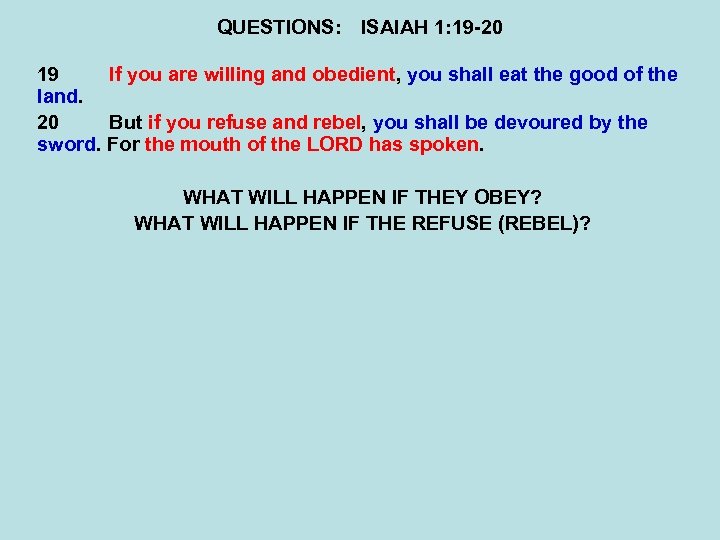 QUESTIONS: ISAIAH 1:19-20

19 If you are willing and obedient, you shall eat the good of the land.

20 But if you refuse and rebel, you shall be devoured by the sword. For the mouth of the LORD has spoken.

WHAT WILL HAPPEN IF THEY OBEY?
WHAT WILL HAPPEN IF THE REFUSE (REBEL)?